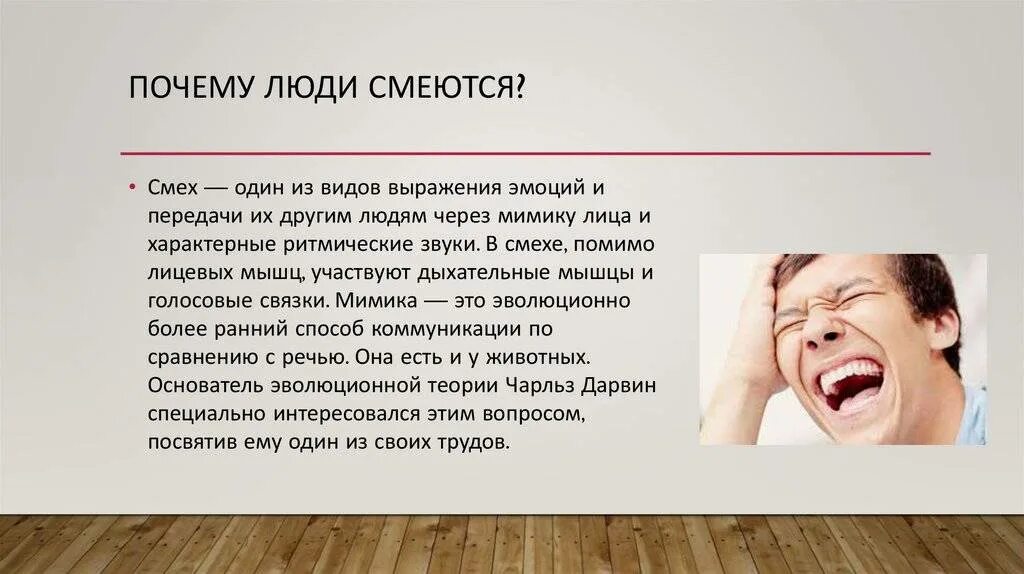 ПОЧЕМУ ЛЮДИ СМЕЮТСЯ?

• Смех — один из видов выражения эмоций и передачи их другим людям через мимику лица и характерные ритмические звуки. В смехе, помимо лицевых мышц, участвуют дыхательные мышцы и голосовые связки. Мимика — это эволюционно более ранний способ коммуникации по сравнению с речью. Она есть и у животных. Основатель эволюционной теории Чарльз Дарвин специально интересовался этим вопросом, посвятив ему один из своих трудов.